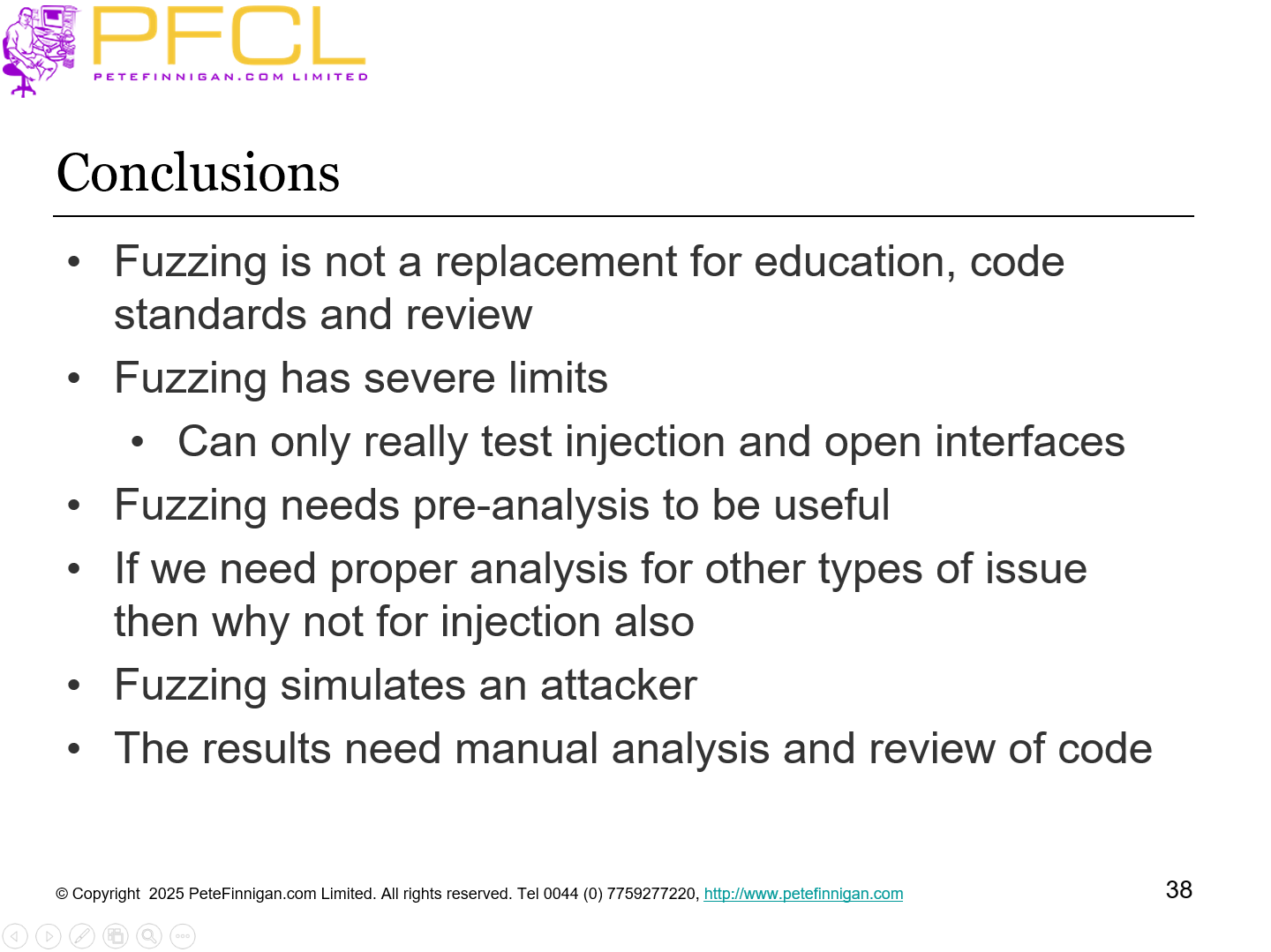 PFCL
PETEFINNIGAN.COM LIMITED

Conclusions

• Fuzzing is not a replacement for education, code standards and review
• Fuzzing has severe limits
  • Can only really test injection and open interfaces
• Fuzzing needs pre-analysis to be useful
• If we need proper analysis for other types of issue then why not for injection also
• Fuzzing simulates an attacker
• The results need manual analysis and review of code

© Copyright 2025 PeteFinnigan.com Limited. All rights reserved. Tel 0044 (0) 7759277220, http://www.petefinnigan.com

38